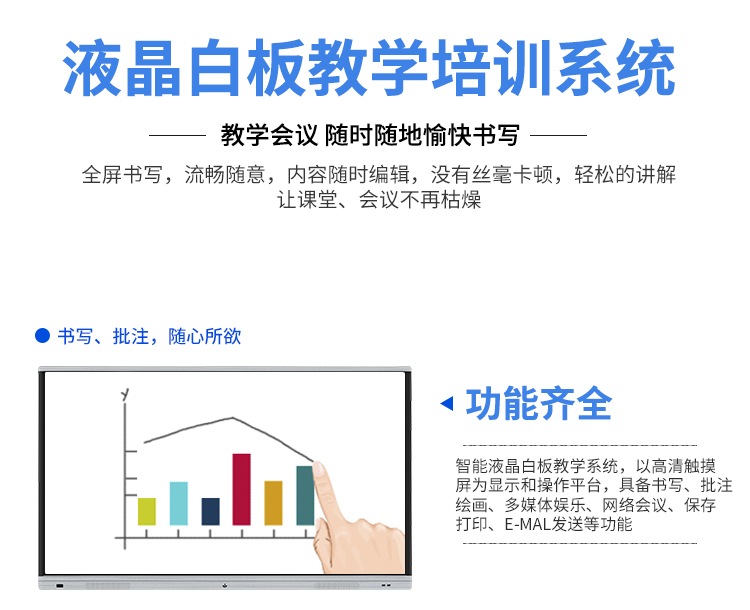 液晶白板教学培训系统

教学会议 随时随地愉快书写

全屏书写，流畅随意，内容随时编辑，没有丝毫卡顿，轻松的讲解让课堂、会议不再枯燥

书写、批注，随心所欲

y

功能齐全

智能液晶白板教学系统，以高清触摸屏为显示和操作平台，具备书写、批注绘画、多媒体娱乐、网络会议、保存打印、E-MAL发送等功能